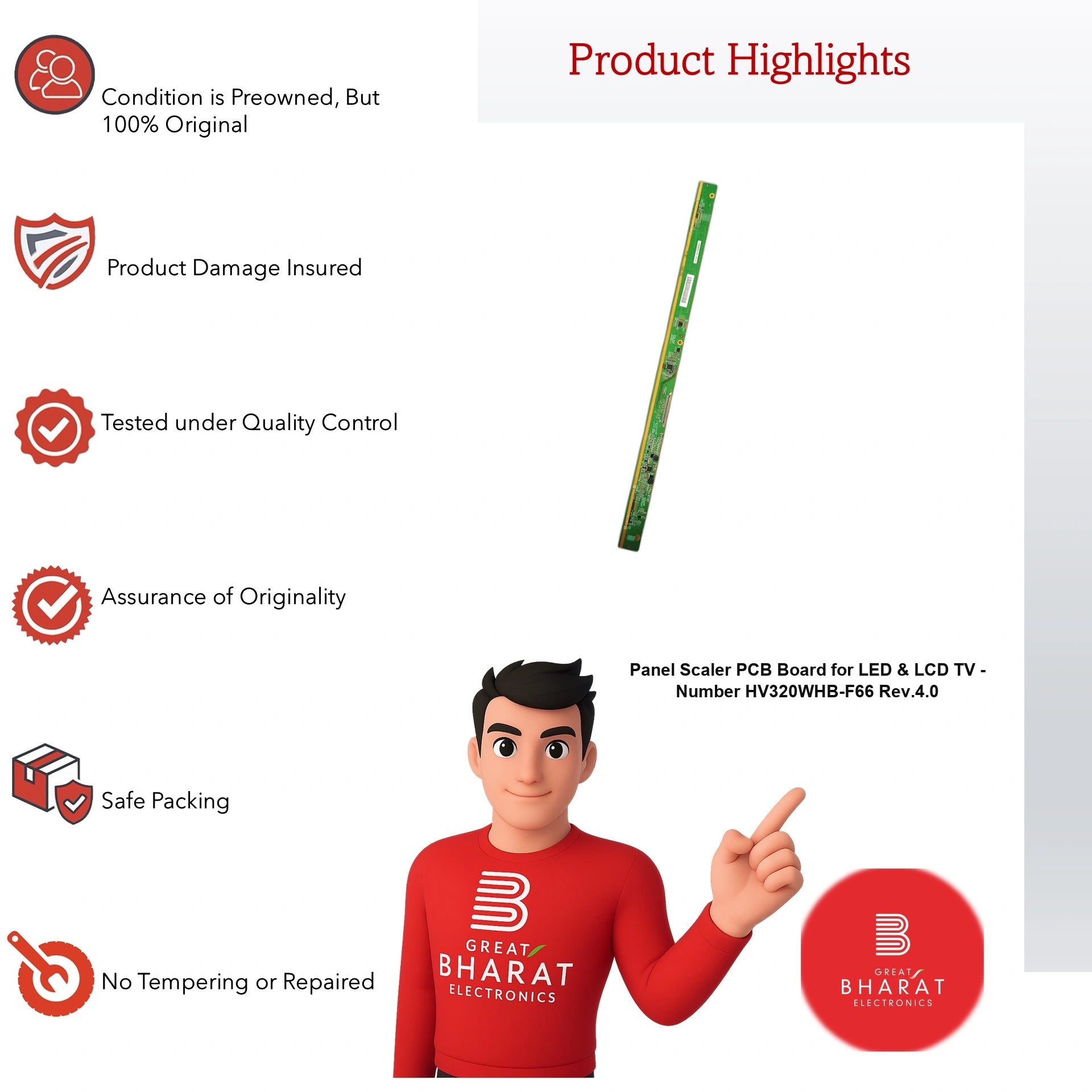 Product Highlights

Condition is Preowned, But 100% Original

Product Damage Insured

Tested under Quality Control

Assurance of Originality

Safe Packing

No Tempering or Repaired

Panel Scaler PCB Board for LED & LCD TV - Number HV320WHB-F66 Rev.4.0

GREAT BHARAT ELECTRONICS

GREAT BHARAT ELECTRONICS